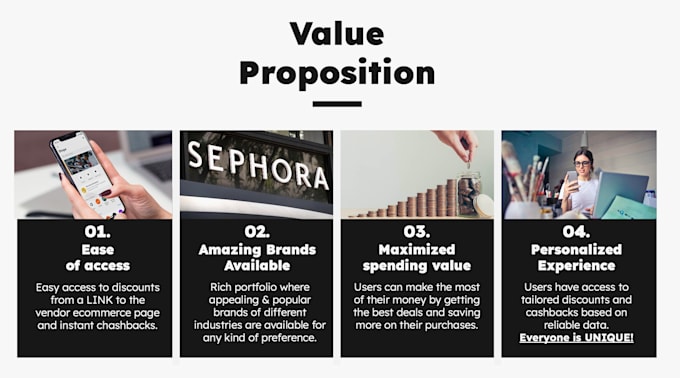 Value Proposition

SEPHORA

01.
Ease of access
Easy access to discounts from a LINK to the vendor ecommerce page and instant chashbacks.

02.
Amazing Brands Available
Rich portfolio where appealing & popular brands of different industries are available for any kind of preference.

03.
Maximized spending value
Users can make the most of their money by getting the best deals and saving more on their purchases.

04.
Personalized Experience
Users have access to tailored discounts and cashbacks based on reliable data.
Everyone is UNIQUE!